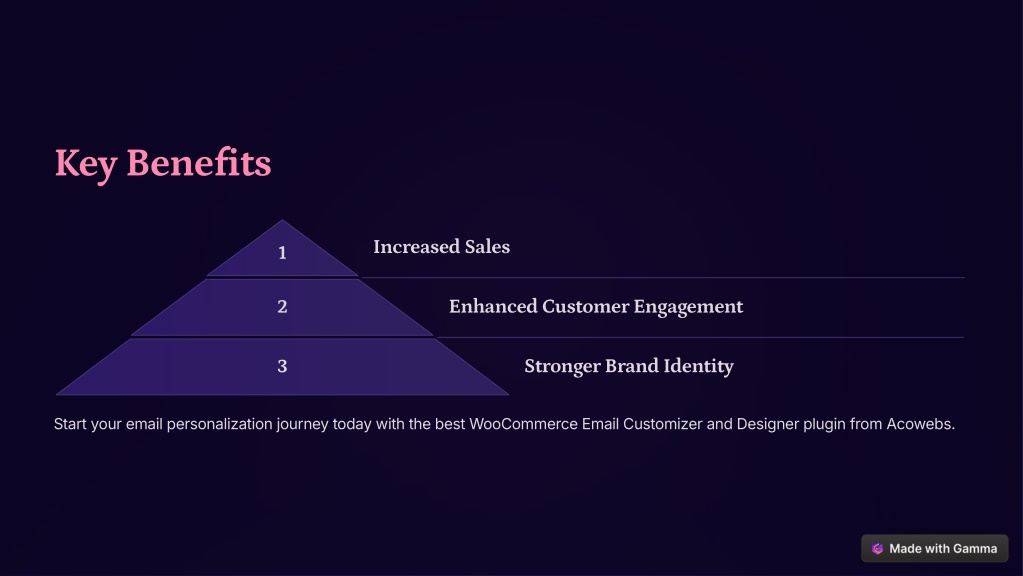 Key Benefits

1

Increased Sales

2

Enhanced Customer Engagement

3

Stronger Brand Identity

Start your email personalization journey today with the best WooCommerce Email Customizer and Designer plugin from Acowebs.

Made with Gamma